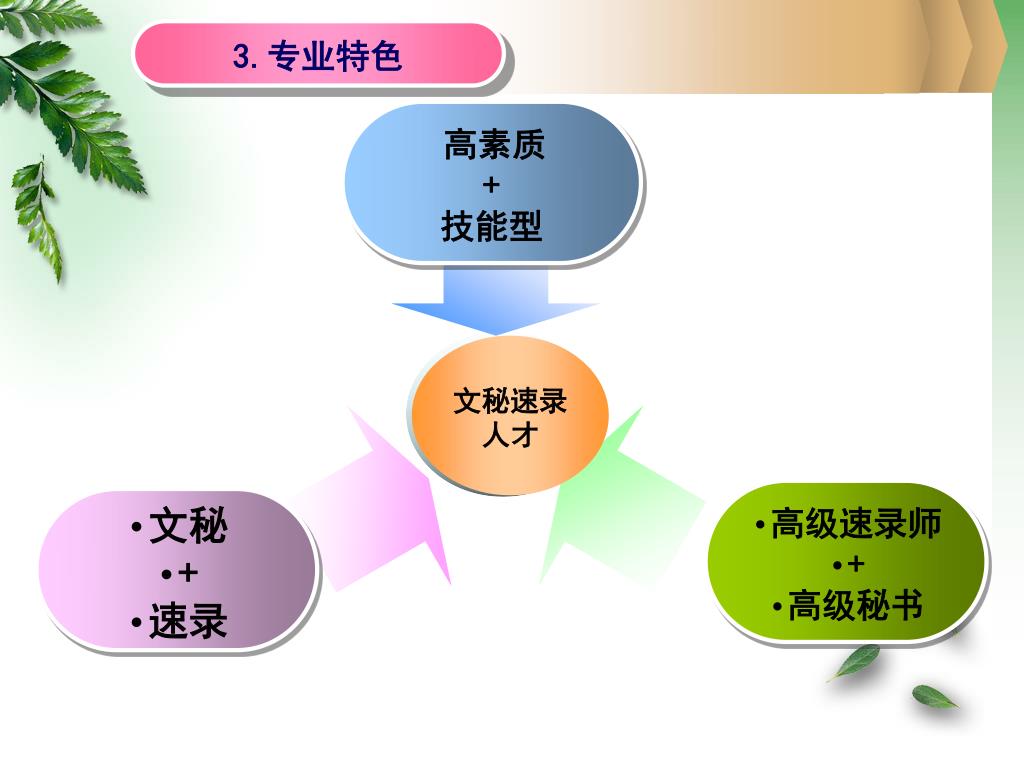 3. 专业特色

高素质
+
技能型

文秘速录
人才

•文秘
•+
•速录

•高级速录师
•+
•高级秘书